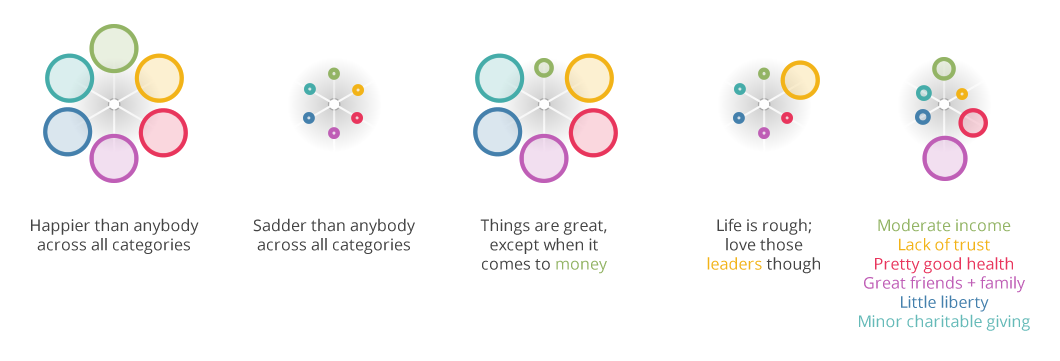 Happier than anybody across all categories

Sadder than anybody across all categories

Things are great, except when it comes to money

Life is rough; love those leaders though

Moderate income
Lack of trust
Pretty good health
Great friends + family
Little liberty
Minor charitable giving